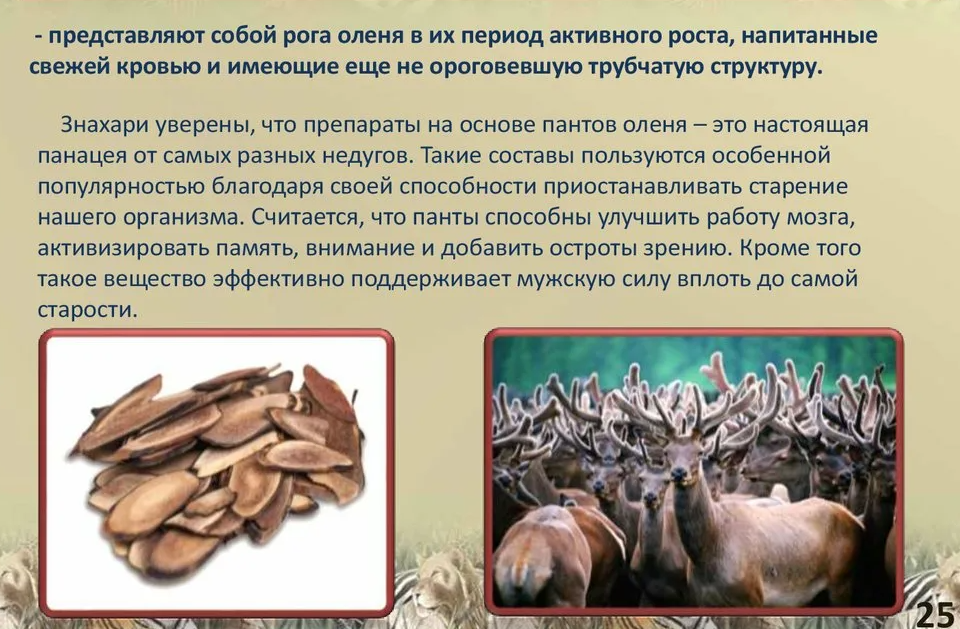 - представляют собой рога оленя в их период активного роста, напитанные свежей кровью и имеющие еще не ороговевшую трубчатую структуру.

Знахари уверены, что препараты на основе пантов оленя – это настоящая панацея от самых разных недугов. Такие составы пользуются особенной популярностью благодаря своей способности приостанавливать старение нашего организма. Считается, что панты способны улучшить работу мозга, активизировать память, внимание и добавить остроты зрению. Кроме того такое вещество эффективно поддерживает мужскую силу вплоть до самой старости.

25